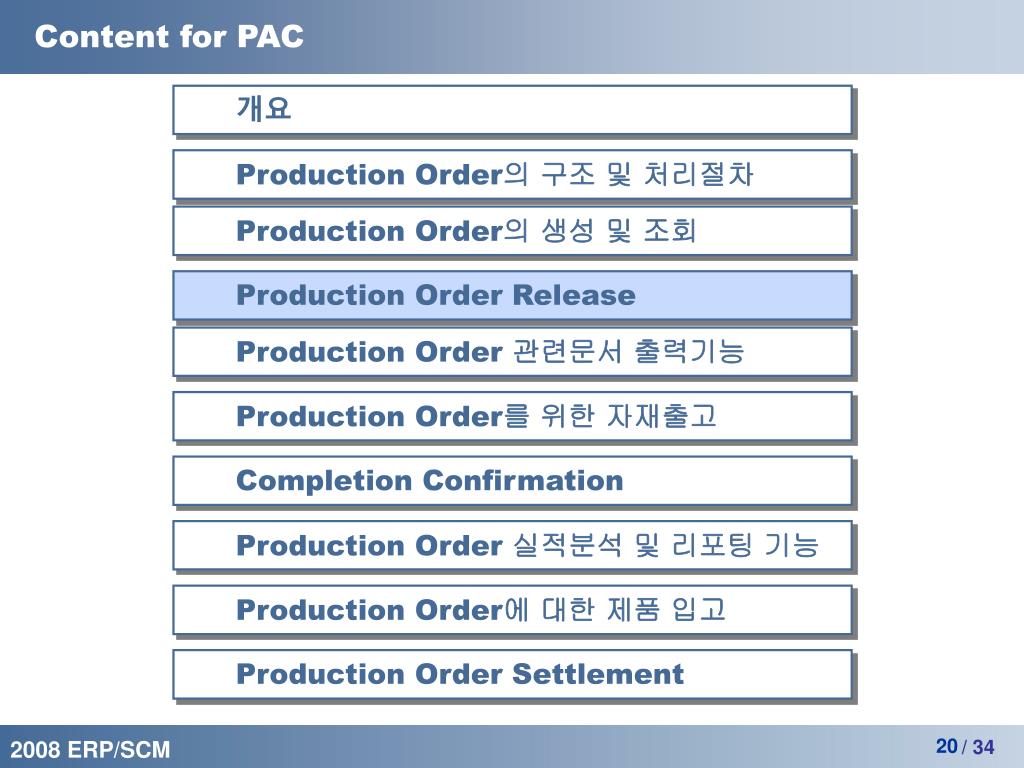 Content for PAC

개요

Production Order의 구조 및 처리절차

Production Order의 생성 및 조회

Production Order Release

Production Order 관련문서 출력기능

Production Order를 위한 자재출고

Completion Confirmation

Production Order 실적분석 및 리포팅 기능

Production Order에 대한 제품 입고

Production Order Settlement

2008 ERP/SCM

20 / 34